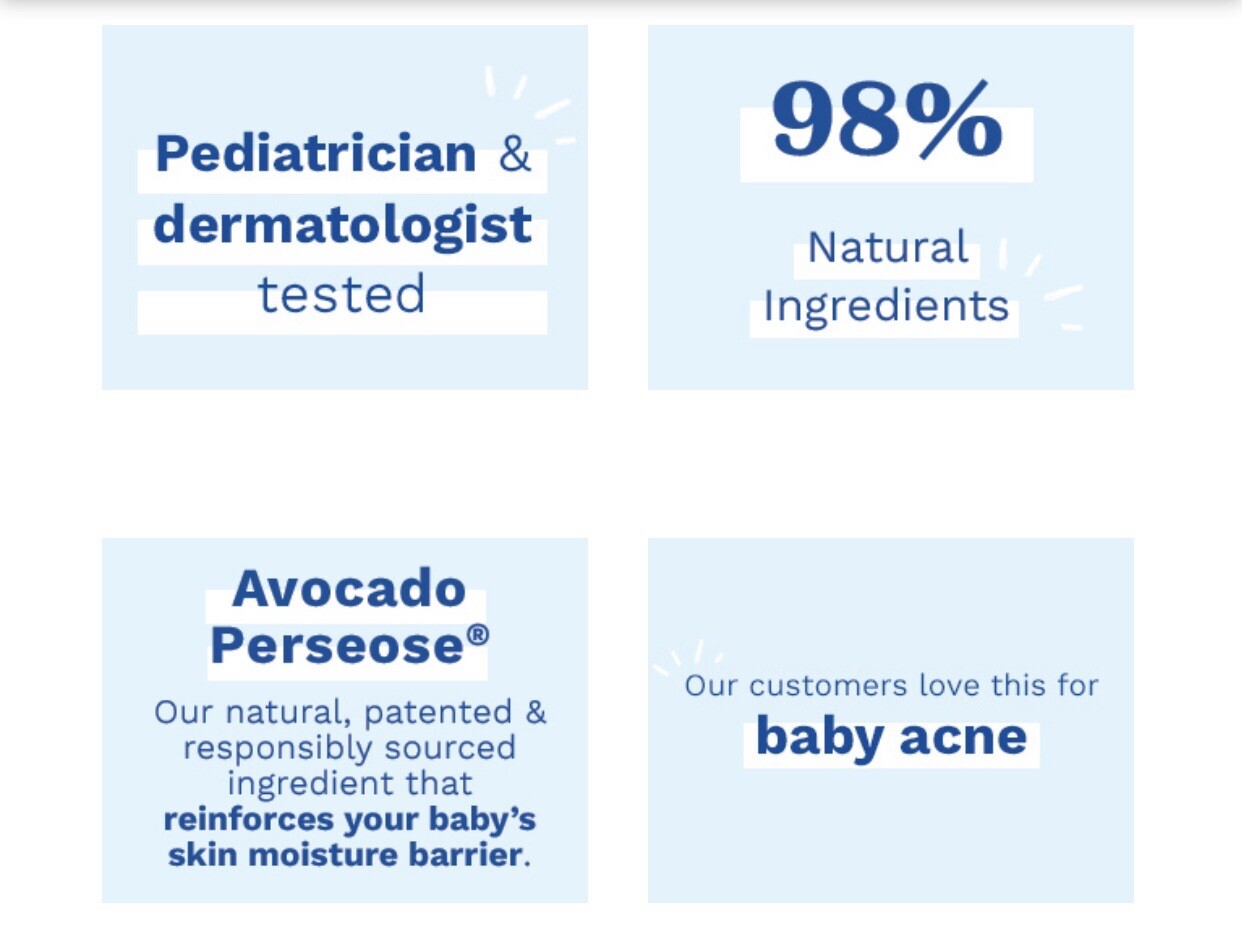 Pediatrician & dermatologist tested

98%

Natural Ingredients

Avocado Perseose®

Our natural, patented & responsibly sourced ingredient that reinforces your baby's skin moisture barrier.

Our customers love this for baby acne